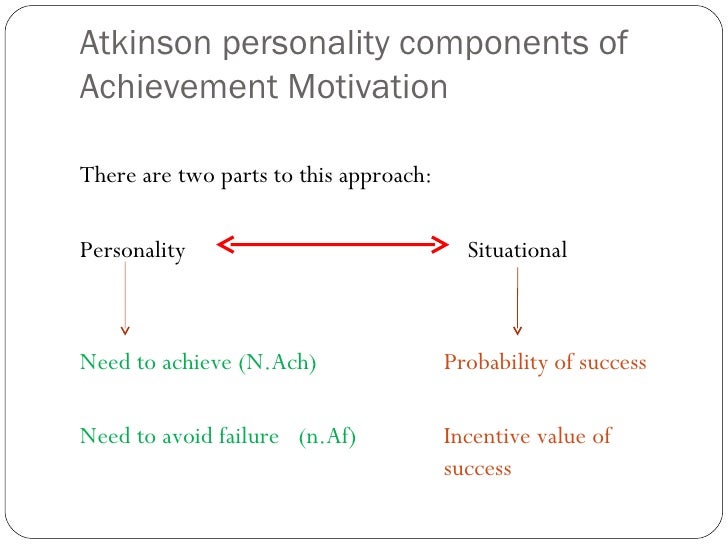 Atkinson personality components of Achievement Motivation

There are two parts to this approach:

Personality

Situational

Need to achieve (N.Ach)

Need to avoid failure (n.Af)

Probability of success

Incentive value of success